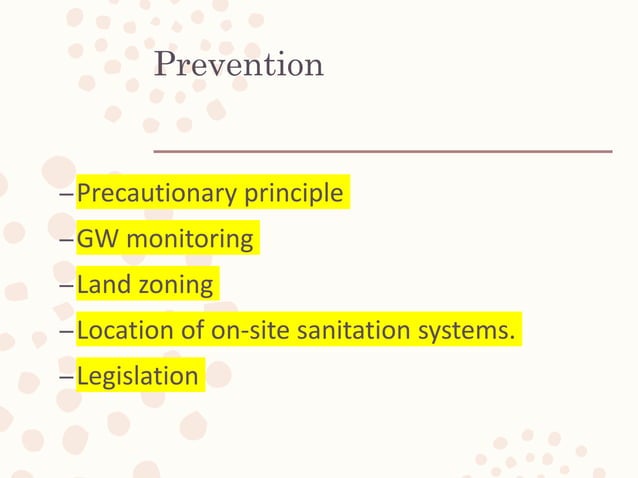 Prevention

– Precautionary principle
– GW monitoring
– Land zoning
– Location of on-site sanitation systems.
– Legislation